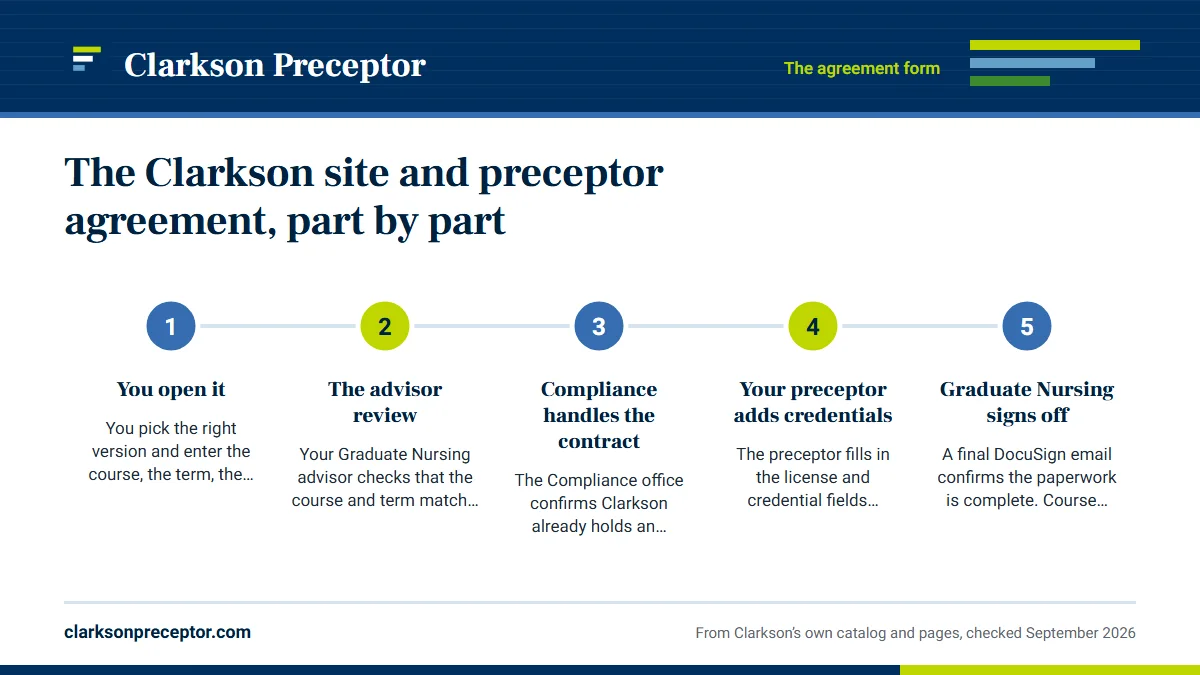 Clarkson Preceptor

The agreement form

The Clarkson site and preceptor agreement, part by part

1

You open it

You pick the right version and enter the course, the term, the…

2

The advisor review

Your Graduate Nursing advisor checks that the course and term match…

3

Compliance handles the contract

The Compliance office confirms Clarkson already holds an…

4

Your preceptor adds credentials

The preceptor fills in the license and credential fields…

5

Graduate Nursing signs off

A final DocuSign email confirms the paperwork is complete. Course…

clarksonpreceptor.com

From Clarkson's own catalog and pages, checked September 2026